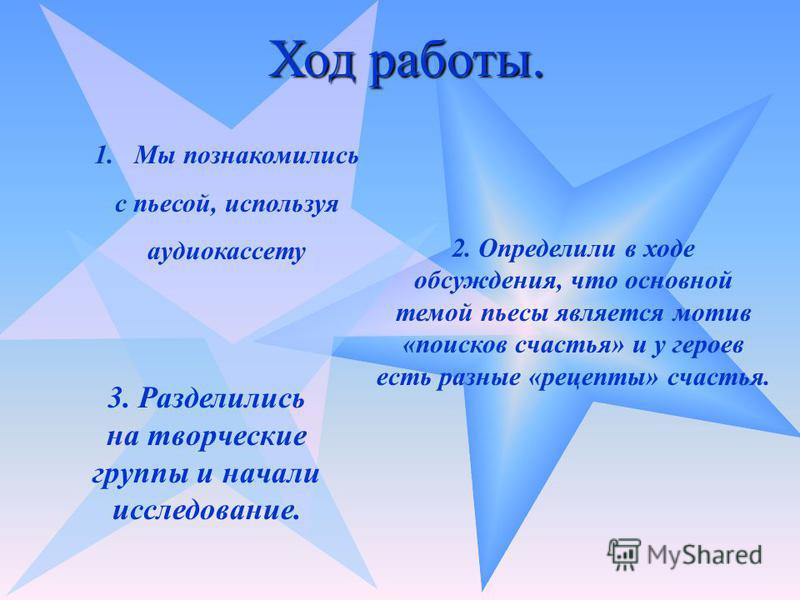 Ход работы.

1. Мы познакомились с пьесой, используя аудиокассету

2. Определили в ходе обсуждения, что основной темой пьесы является мотив «поисков счастья» и у героев есть разные «рецепты» счастья.

3. Разделились на творческие группы и начали исследование.

MyShared